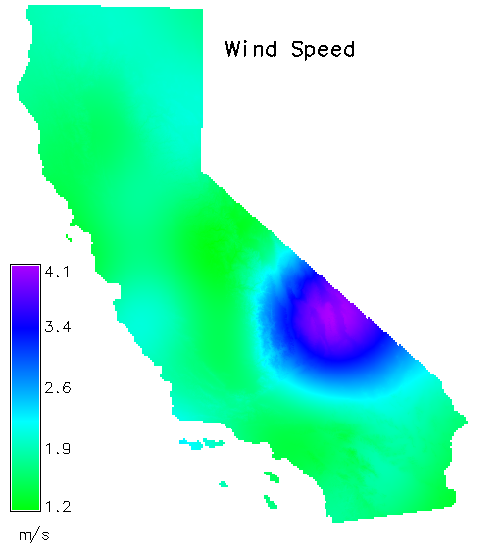 Wind Speed

4.1
3.4
2.6
1.9
1.2
m/s